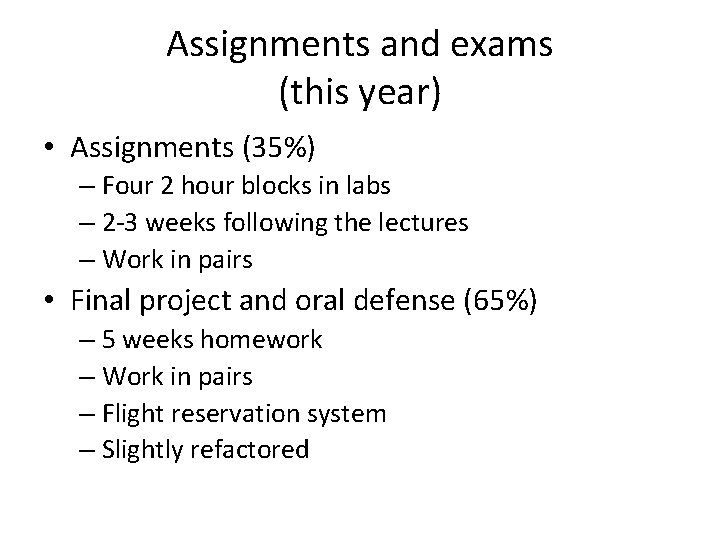 Assignments and exams
(this year)

• Assignments (35%)
– Four 2 hour blocks in labs
– 2-3 weeks following the lectures
– Work in pairs
• Final project and oral defense (65%)
– 5 weeks homework
– Work in pairs
– Flight reservation system
– Slightly refactored